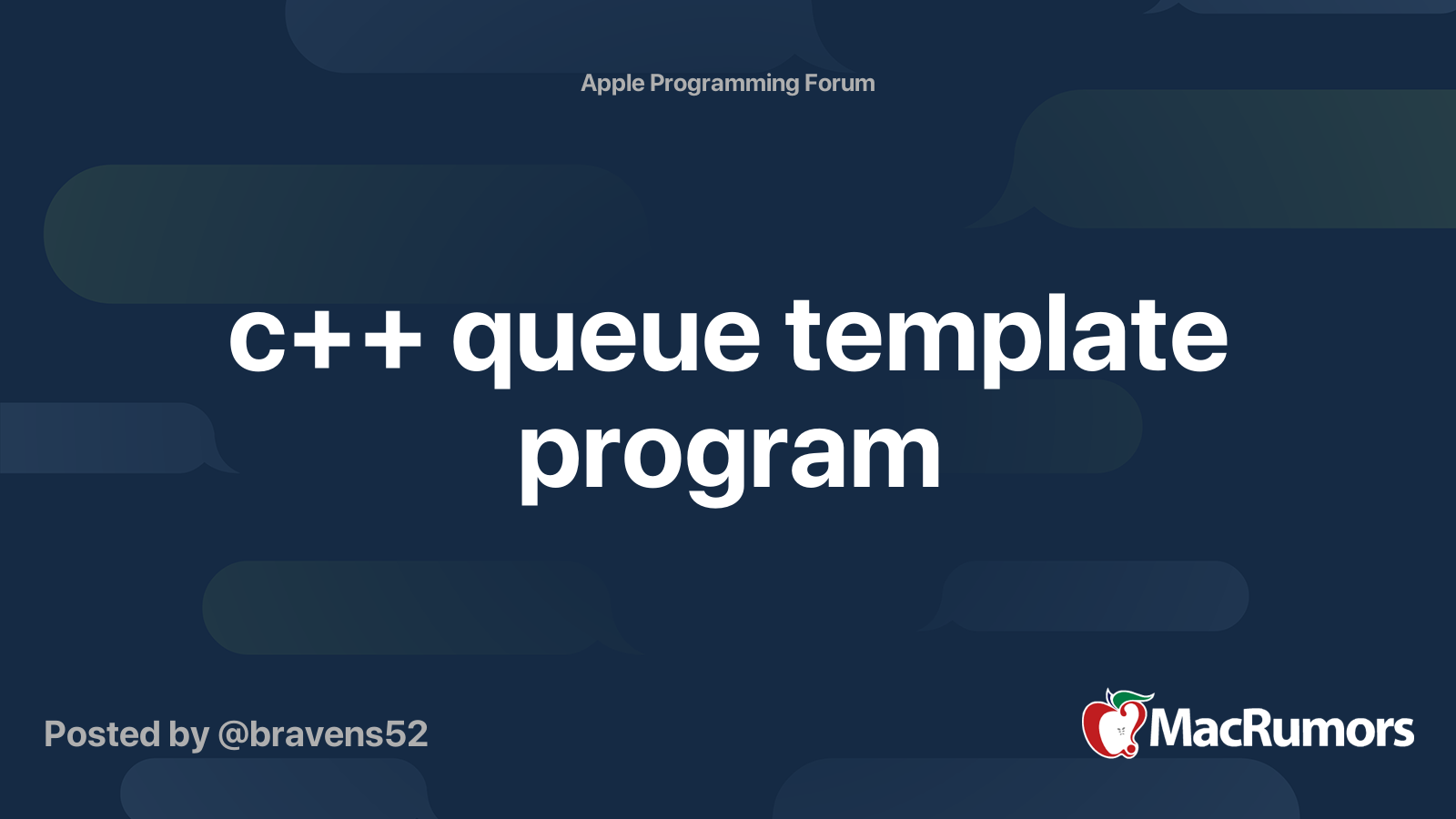 Apple Programming Forum

c++ queue template program

Posted by @bravens52

MacRumors